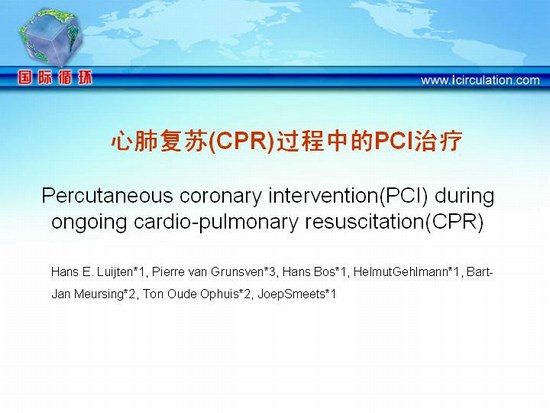 国际循环

www.icirculation.com

心肺复苏(CPR)过程中的PCI治疗

Percutaneous coronary intervention(PCI) during ongoing cardio-pulmonary resuscitation(CPR)

Hans E. Luijten*1, Pierre van Grunsven*3, Hans Bos*1, HelmutGehlmann*1, Bart-Jan Meursing*2, Ton Oude Ophuis*2, JoepSmeets*1